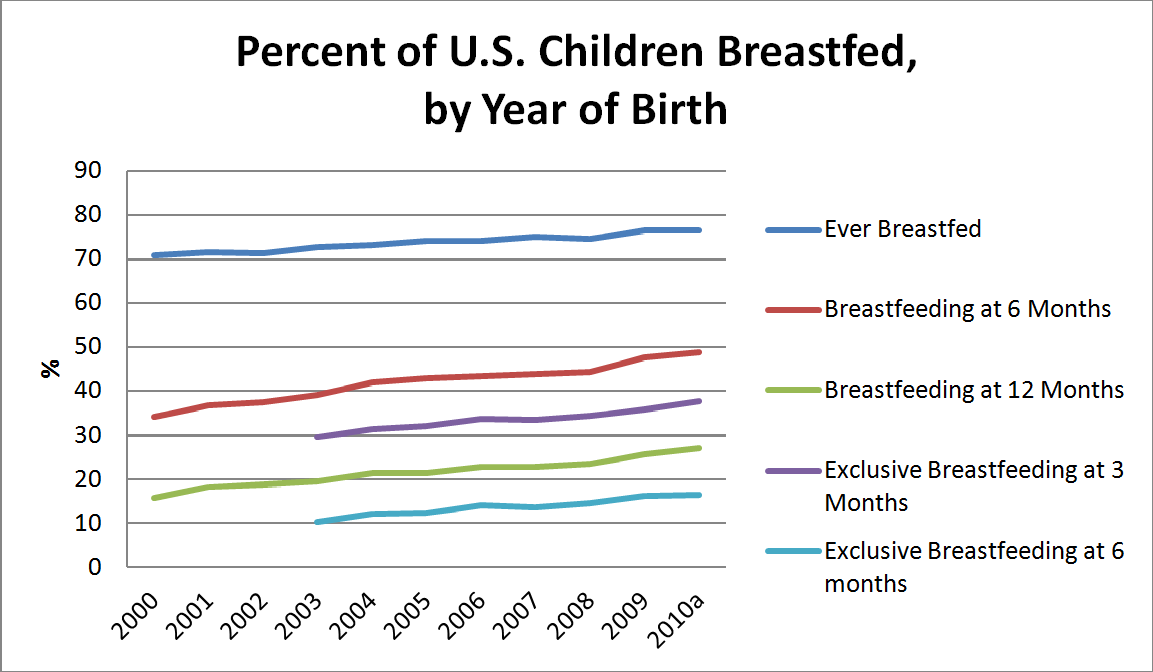 Percent of U.S. Children Breastfed, by Year of Birth

90
80
70
60
50
40
30
20
10
0

%

2000
2001
2002
2003
2004
2005
2006
2007
2008
2009
2010a

Ever Breastfed
Breastfeeding at 6 Months
Breastfeeding at 12 Months
Exclusive Breastfeeding at 3 Months
Exclusive Breastfeeding at 6 months